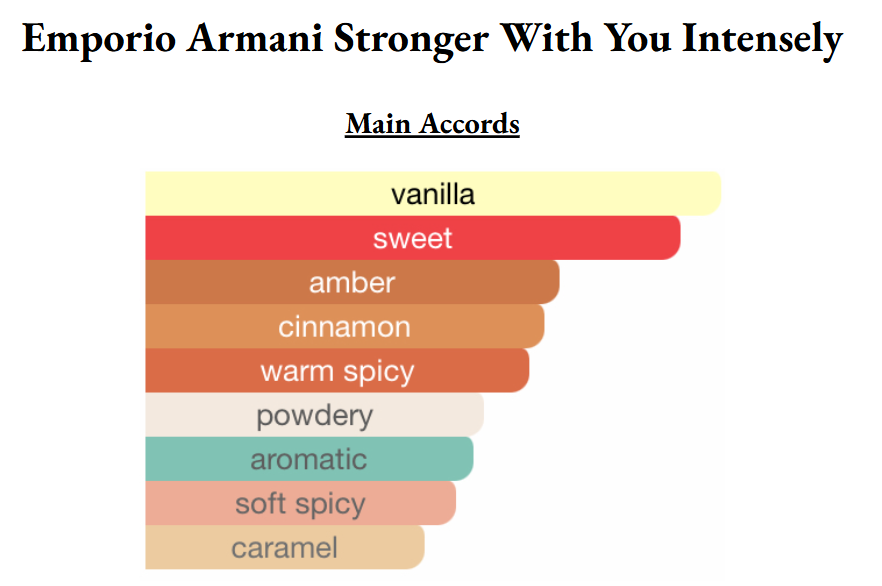 Emporio Armani Stronger With You Intensely

Main Accords

vanilla
sweet
amber
cinnamon
warm spicy
powdery
aromatic
soft spicy
caramel